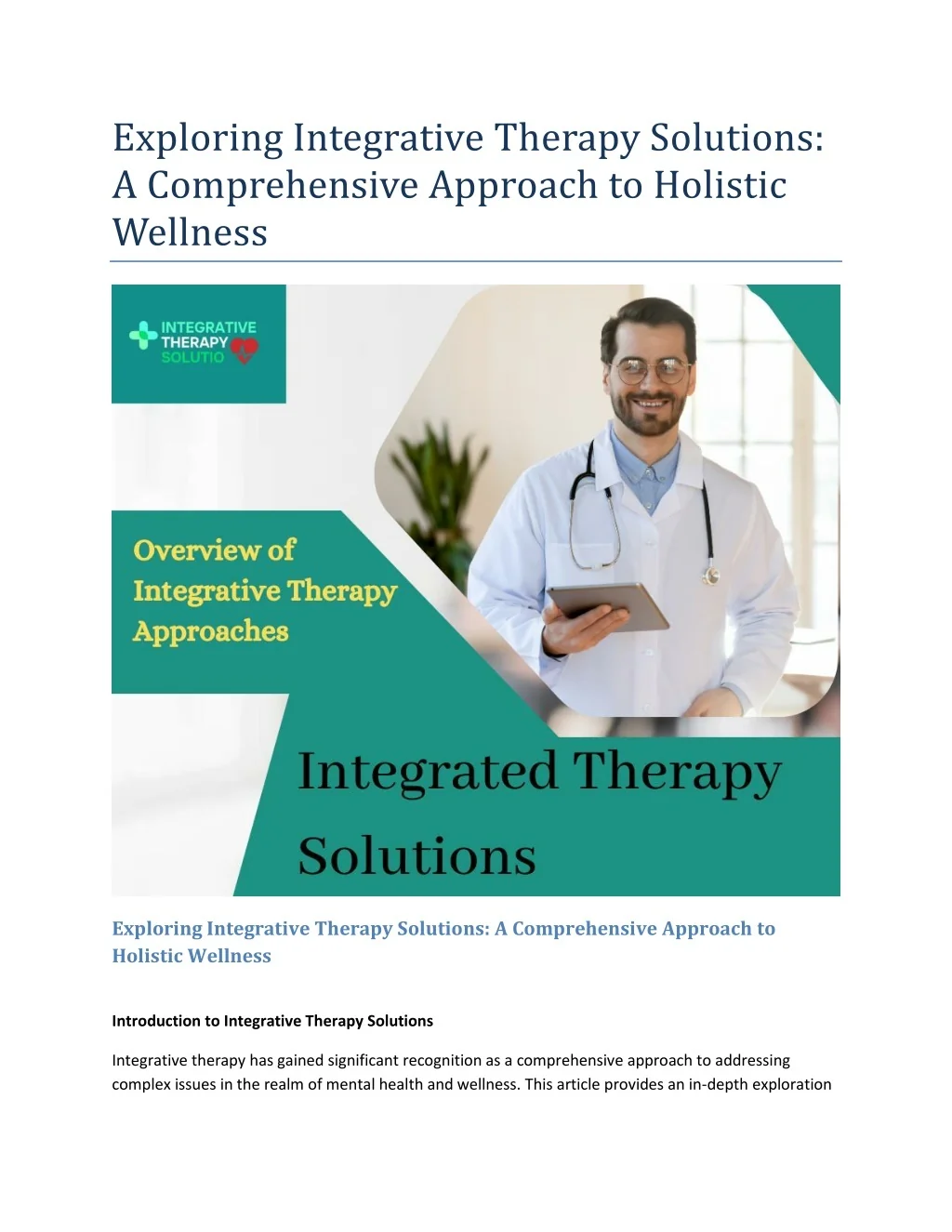 Exploring Integrative Therapy Solutions: A Comprehensive Approach to Holistic Wellness

INTEGRATIVE THERAPY SOLUTIO

Overview of Integrative Therapy Approaches

Integrated Therapy Solutions

Exploring Integrative Therapy Solutions: A Comprehensive Approach to Holistic Wellness

Introduction to Integrative Therapy Solutions

Integrative therapy has gained significant recognition as a comprehensive approach to addressing complex issues in the realm of mental health and wellness. This article provides an in-depth exploration